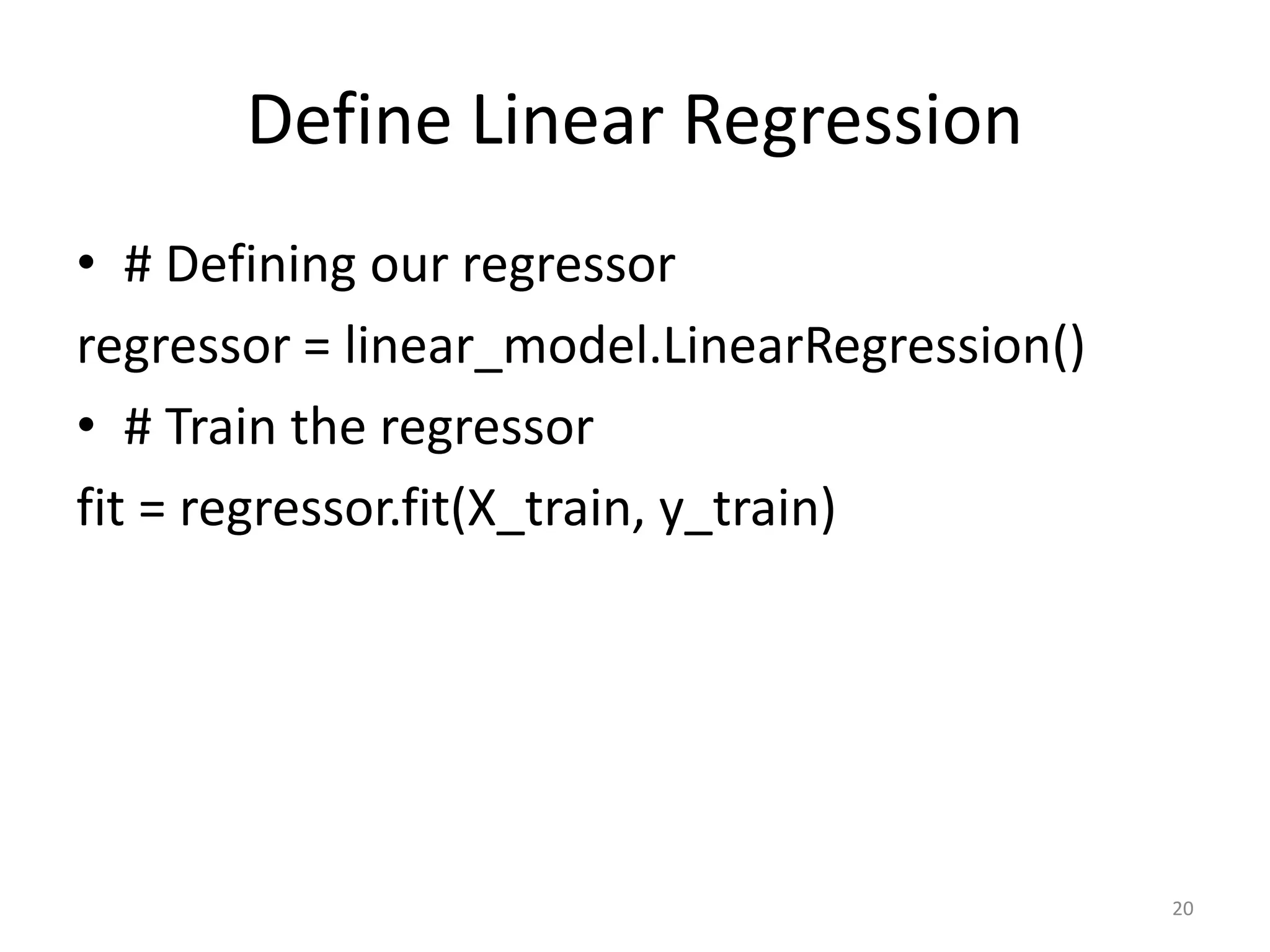 Define Linear Regression

• # Defining our regressor

regressor = linear_model.LinearRegression()

• # Train the regressor

fit = regressor.fit(X_train, y_train)

20